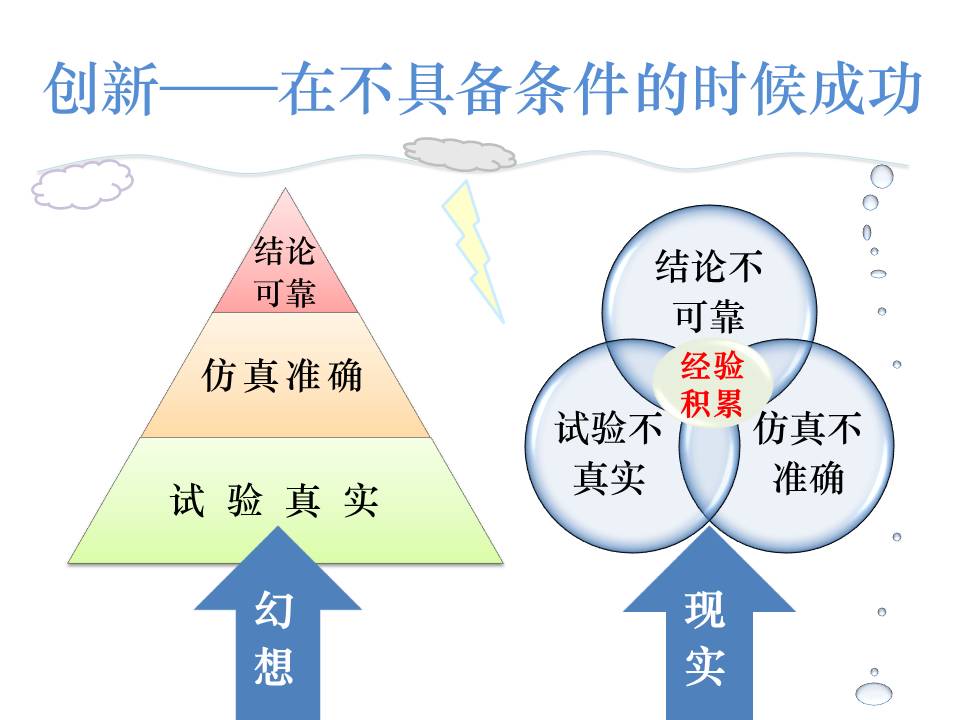 创新——在不具备条件的时候成功

结论可靠

仿真准确

试验真实

幻想

结论不可靠

经验积累

试验不真实

仿真不准确

现实